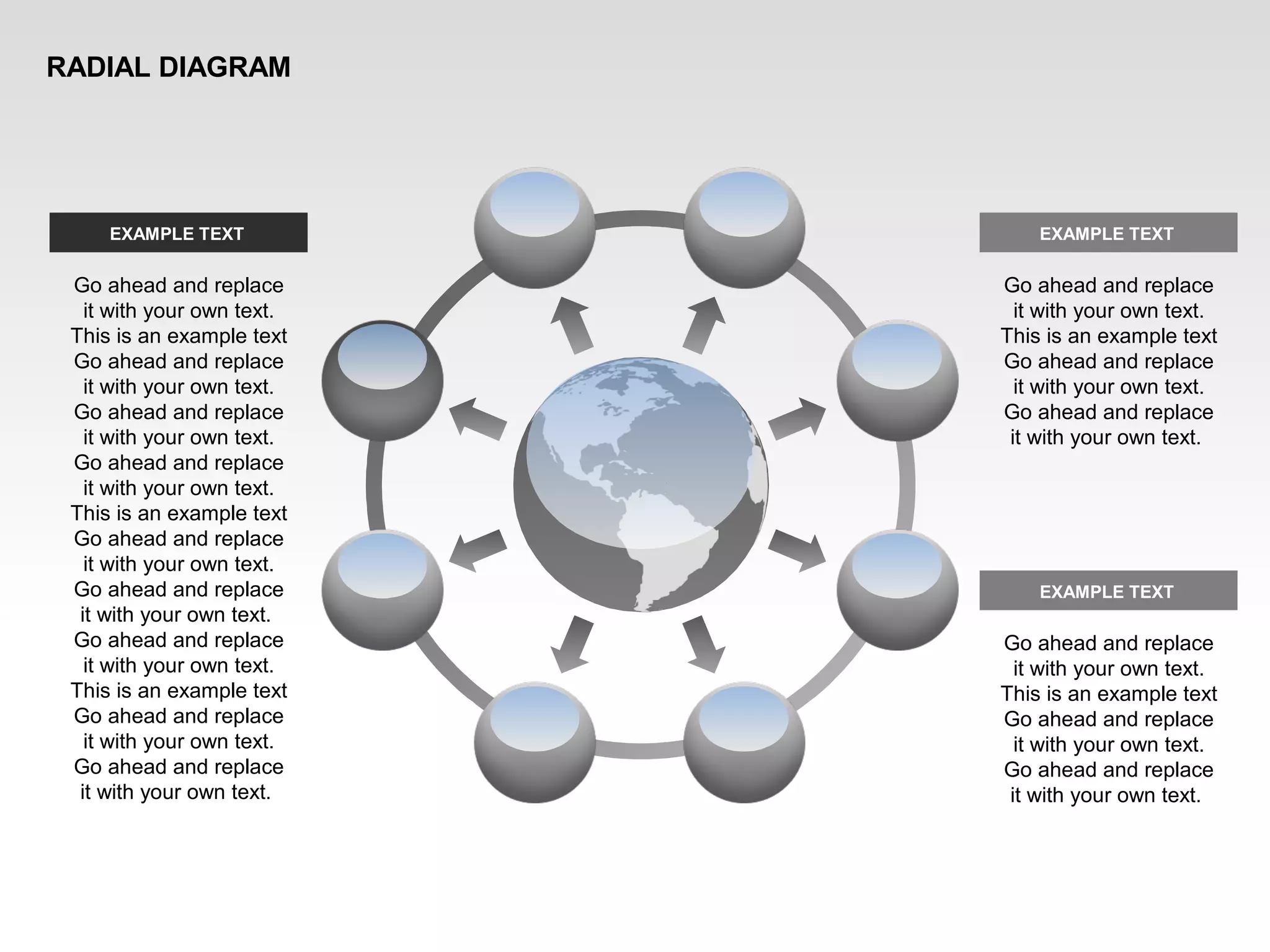 RADIAL DIAGRAM

EXAMPLE TEXT

Go ahead and replace it with your own text. This is an example text Go ahead and replace it with your own text. Go ahead and replace it with your own text. Go ahead and replace it with your own text. This is an example text Go ahead and replace it with your own text. Go ahead and replace it with your own text. Go ahead and replace it with your own text. This is an example text Go ahead and replace it with your own text. Go ahead and replace it with your own text.

EXAMPLE TEXT

Go ahead and replace it with your own text. This is an example text Go ahead and replace it with your own text. Go ahead and replace it with your own text.

EXAMPLE TEXT

Go ahead and replace it with your own text. This is an example text Go ahead and replace it with your own text. Go ahead and replace it with your own text.